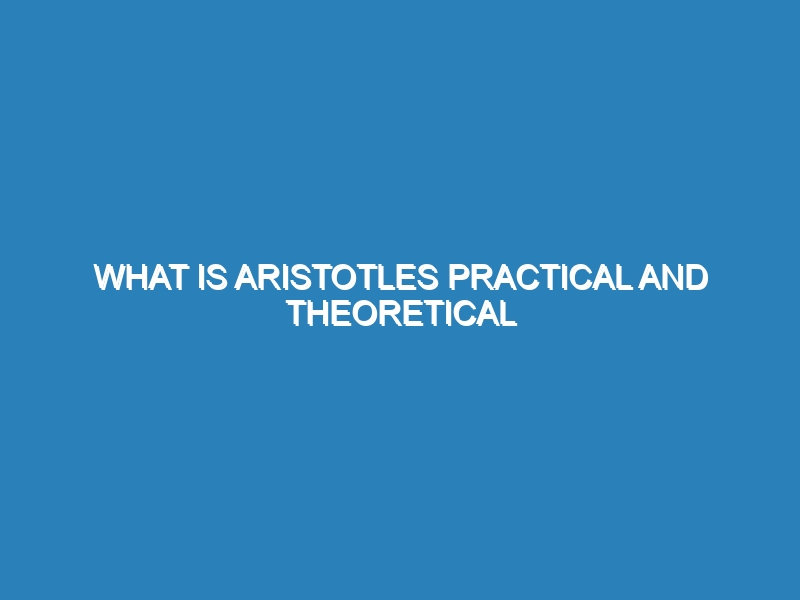 WHAT IS ARISTOTLES PRACTICAL AND THEORETICAL